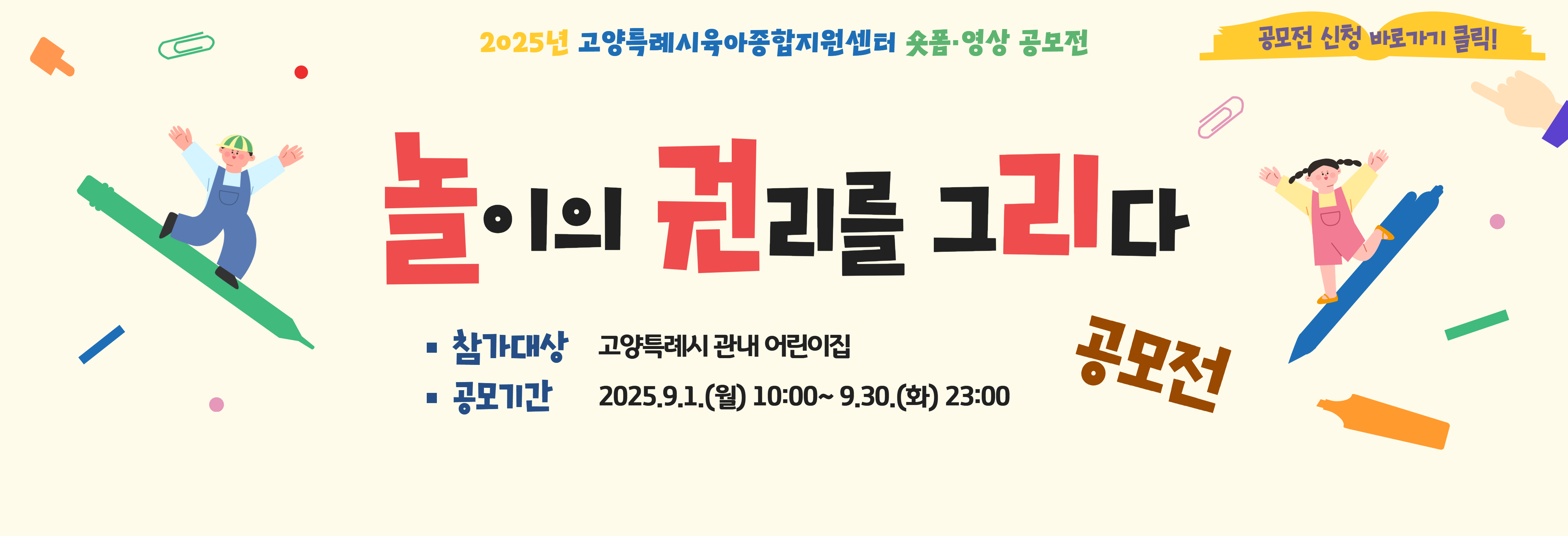 2025년 고양특례시육아종합지원센터 숏폼·영상 공모전

공모전 신청 바로가기 클릭!

놀이의 권리를 그리다

공모전

▪ 참가대상 고양특례시 관내 어린이집

▪ 공모기간 2025.9.1.(월) 10:00~ 9.30.(화) 23:00